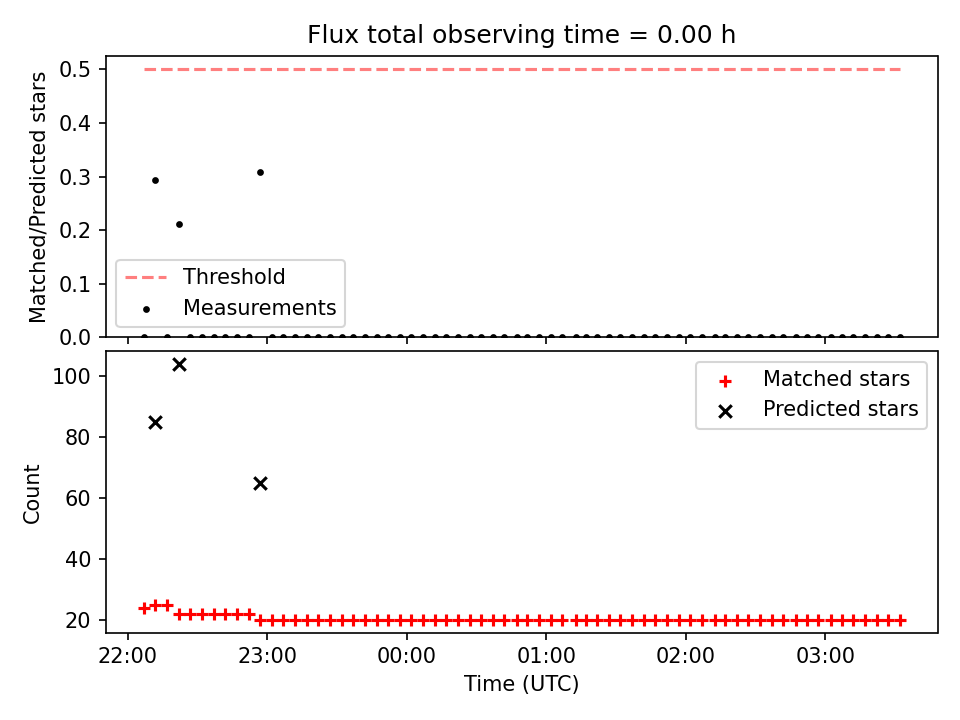 Flux total observing time = 0.00 h

Matched/Predicted stars

0.5
0.4
0.3
0.2
0.1
0.0

Threshold
Measurements

Count

100
80
60
40
20

Matched stars
Predicted stars

22:00
23:00
00:00
01:00
02:00
03:00

Time (UTC)